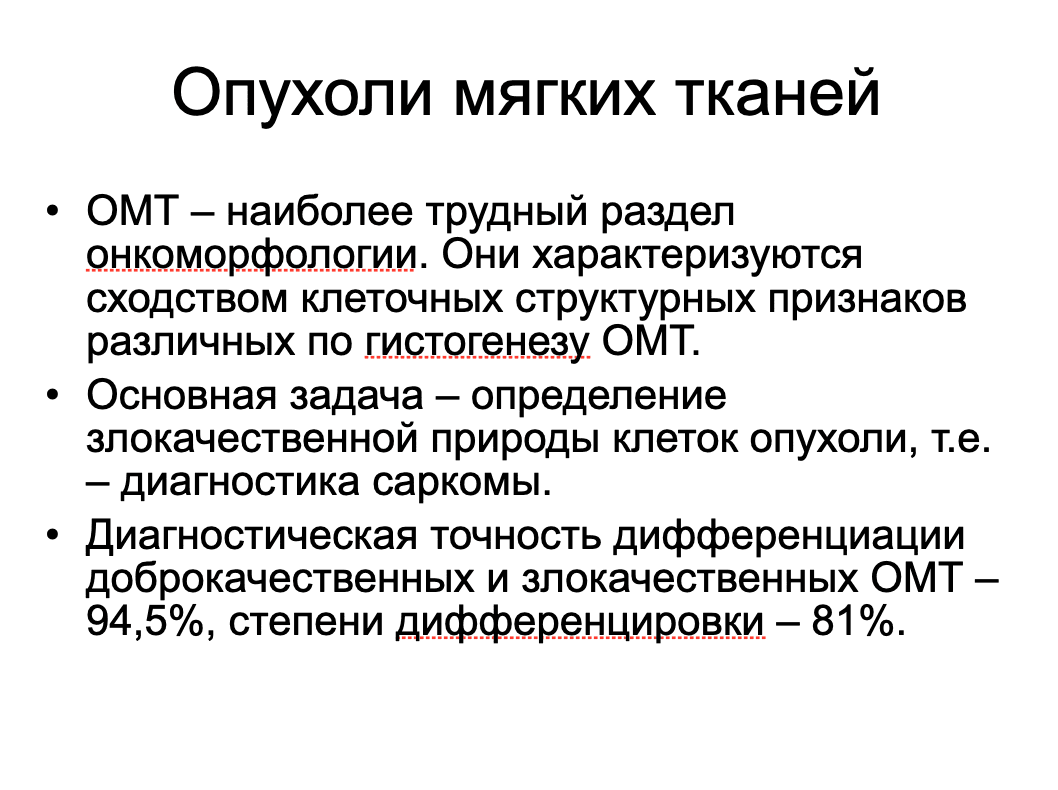 Опухоли мягких тканей

• ОМТ – наиболее трудный раздел онкоморфологии. Они характеризуются сходством клеточных структурных признаков различных по гистогенезу ОМТ.
• Основная задача – определение злокачественной природы клеток опухоли, т.е. – диагностика саркомы.
• Диагностическая точность дифференциации доброкачественных и злокачественных ОМТ – 94,5%, степени дифференцировки – 81%.